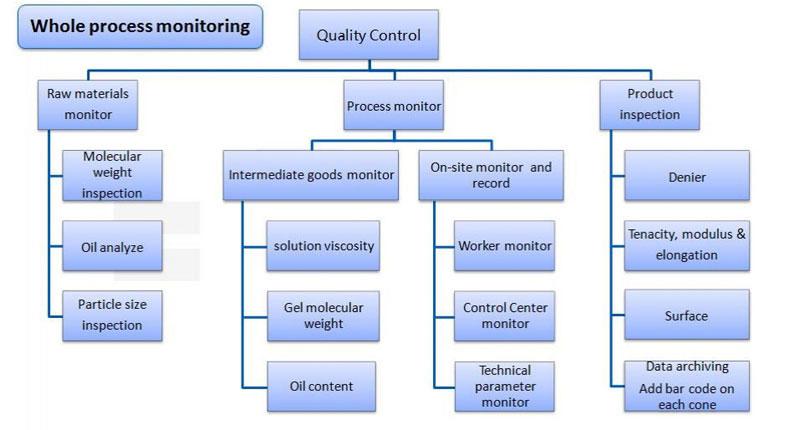 Whole process monitoring

Quality Control

Raw materials monitor

Molecular weight inspection

Oil analyze

Particle size inspection

Process monitor

Intermediate goods monitor

solution viscosity

Gel molecular weight

Oil content

On-site monitor and record

Worker monitor

Control Center monitor

Technical parameter monitor

Product inspection

Denier

Tenacity, modulus & elongation

Surface

Data archiving
Add bar code on each cone